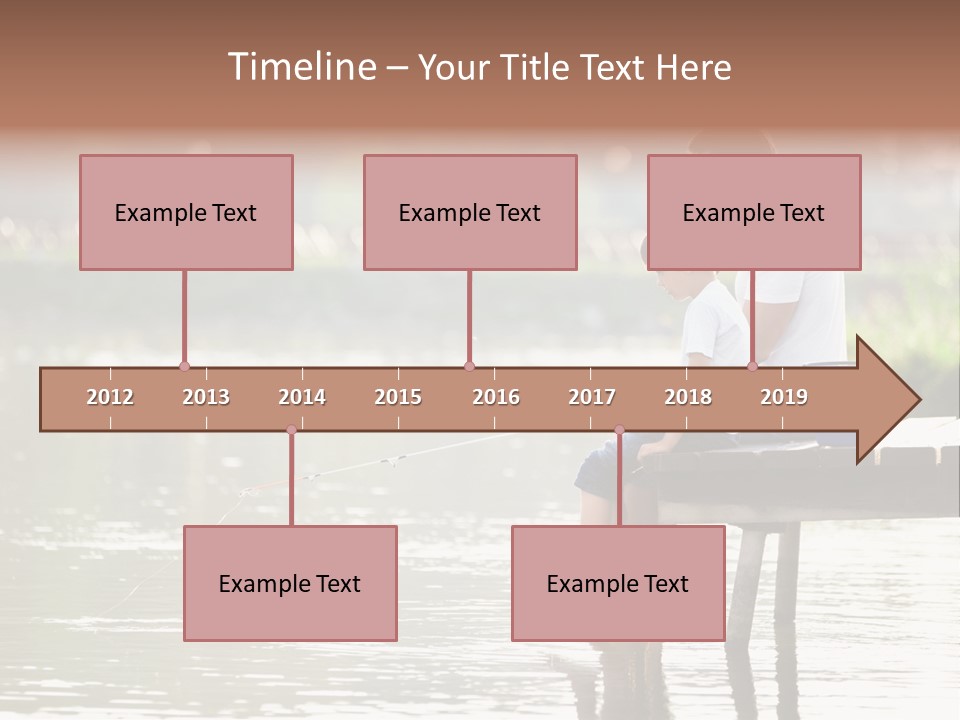 Timeline – Your Title Text Here

Example Text

Example Text

Example Text

2012 2013 2014 2015 2016 2017 2018 2019

Example Text

Example Text